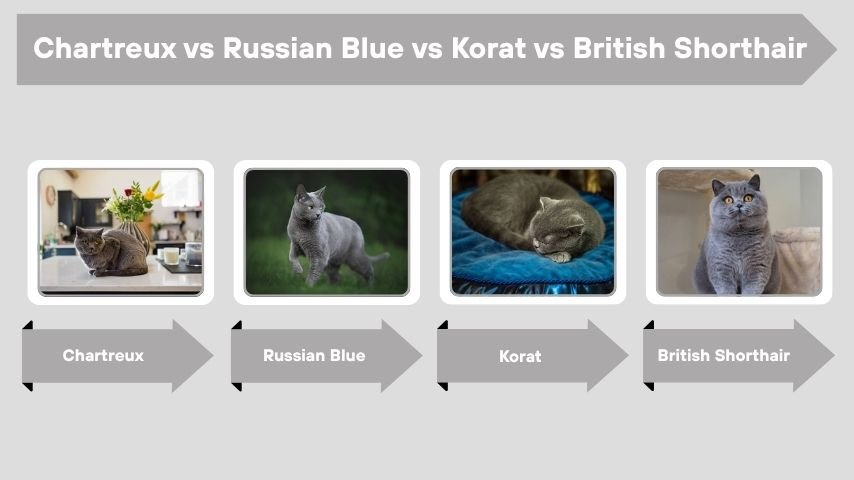 Chartreux vs Russian Blue vs Korat vs British Shorthair

Chartreux

Russian Blue

Korat

British Shorthair